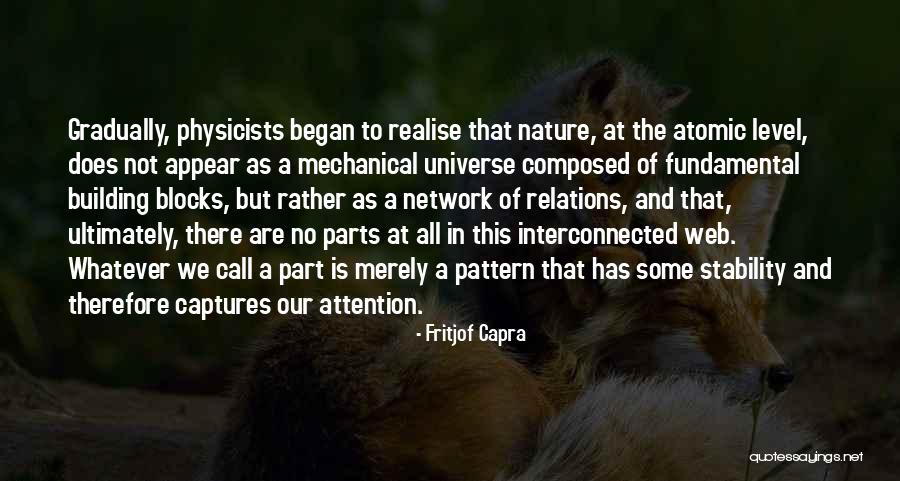 Gradually, physicists began to realise that nature, at the atomic level, does not appear as a mechanical universe composed of fundamental building blocks, but rather as a network of relations, and that, ultimately, there are no parts at all in this interconnected web. Whatever we call a part is merely a pattern that has some stability and therefore captures our attention.

- Fritjof Capra

quotessayings.net